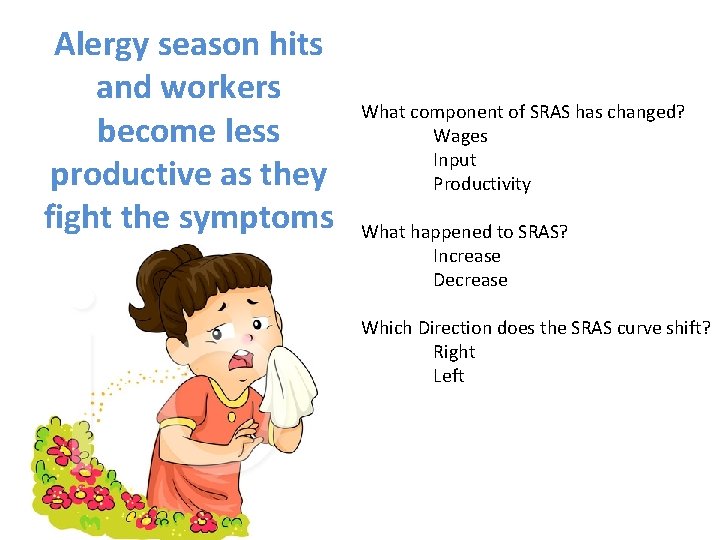 Alergy season hits and workers become less productive as they fight the symptoms

What component of SRAS has changed?
Wages
Input
Productivity

What happened to SRAS?
Increase
Decrease

Which Direction does the SRAS curve shift?
Right
Left